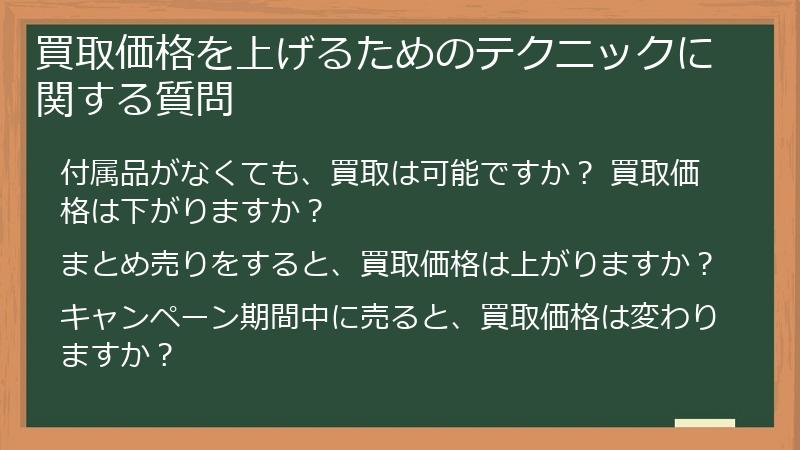 買取価格を上げるためのテクニックに関する質問

付属品がなくても、買取は可能ですか？ 買取価格は下がりますか？

まとめ売りをすると、買取価格は上がりますか？

キャンペーン期間中に売ると、買取価格は変わりますか？